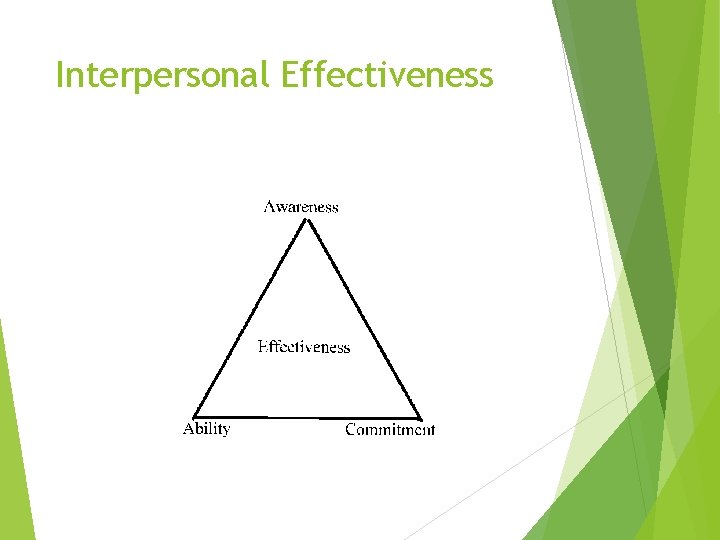 Interpersonal Effectiveness

Awareness

Effectiveness

Ability

Commitment